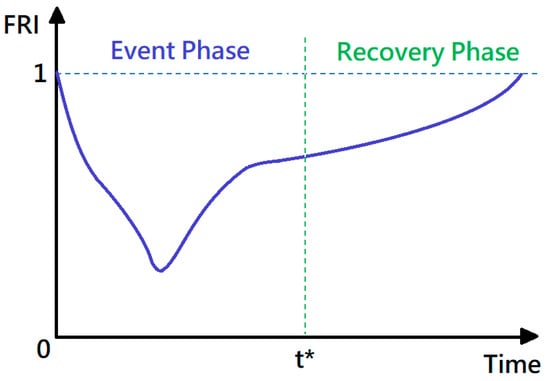 FRI

Event Phase

Recovery Phase

1

0

t*

Time